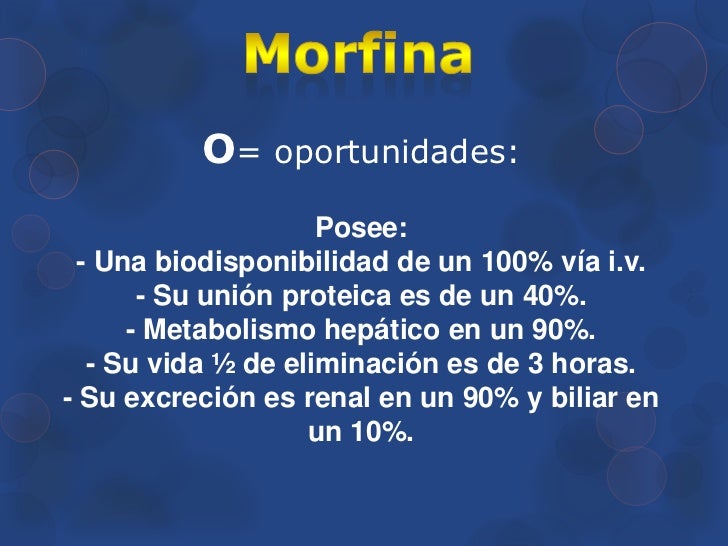 Morfina

O= oportunidades:

Posee:
- Una biodisponibilidad de un 100% vía i.v.
- Su unión proteica es de un 40%.
- Metabolismo hepático en un 90%.
- Su vida ½ de eliminación es de 3 horas.
- Su excreción es renal en un 90% y biliar en un 10%.